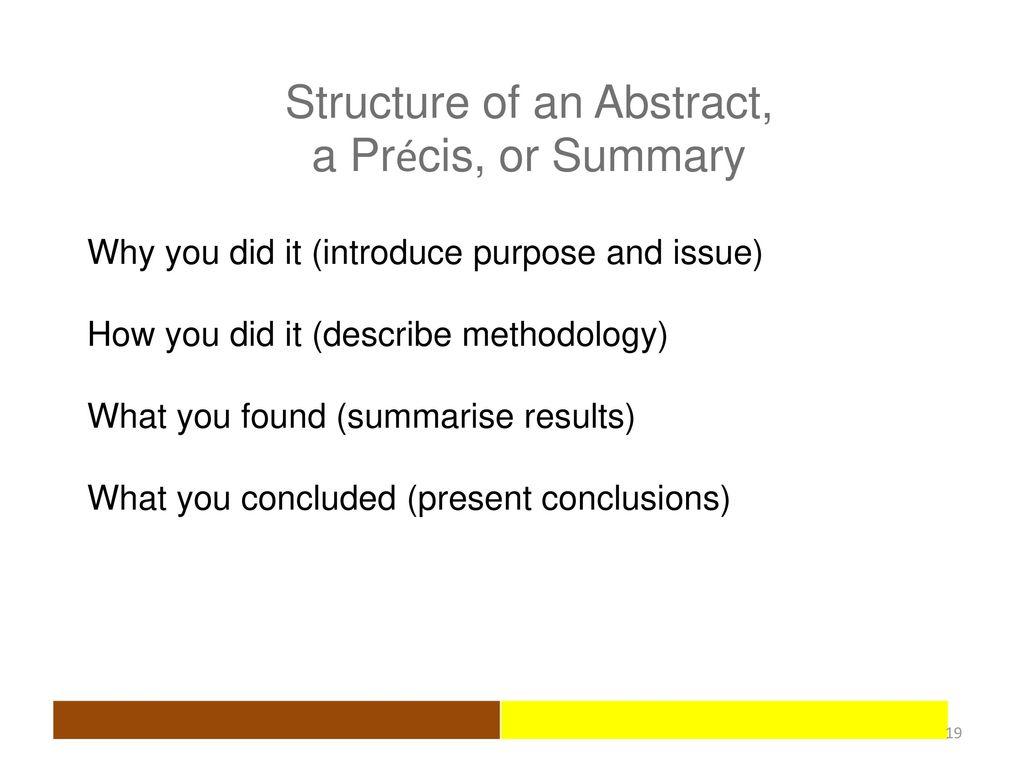 Structure of an Abstract, a Précis, or Summary

Why you did it (introduce purpose and issue)

How you did it (describe methodology)

What you found (summarise results)

What you concluded (present conclusions)

19